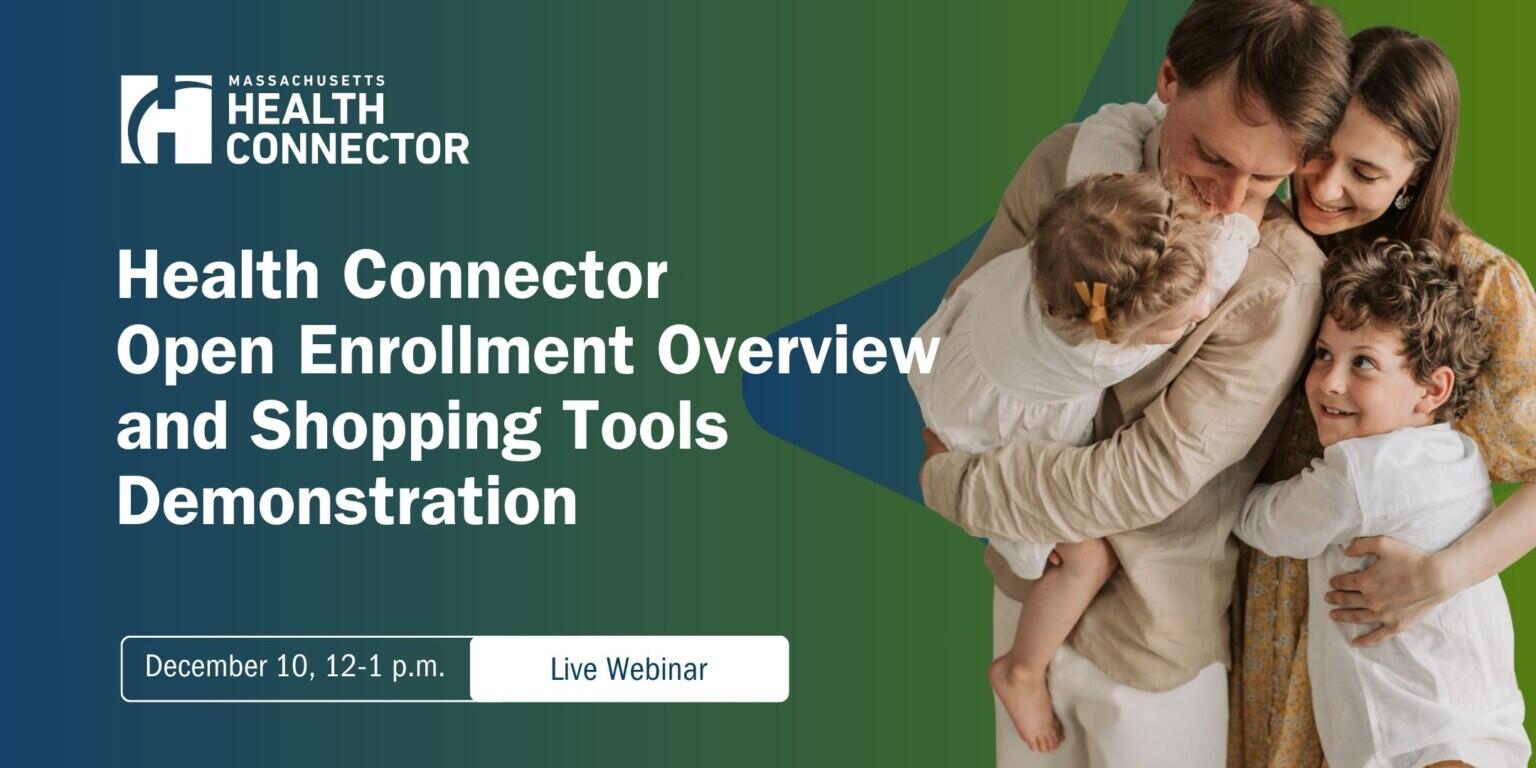 MASSACHUSETTS
HEALTH
CONNECTOR

Health Connector Open Enrollment Overview and Shopping Tools Demonstration

December 10, 12-1 p.m.

Live Webinar